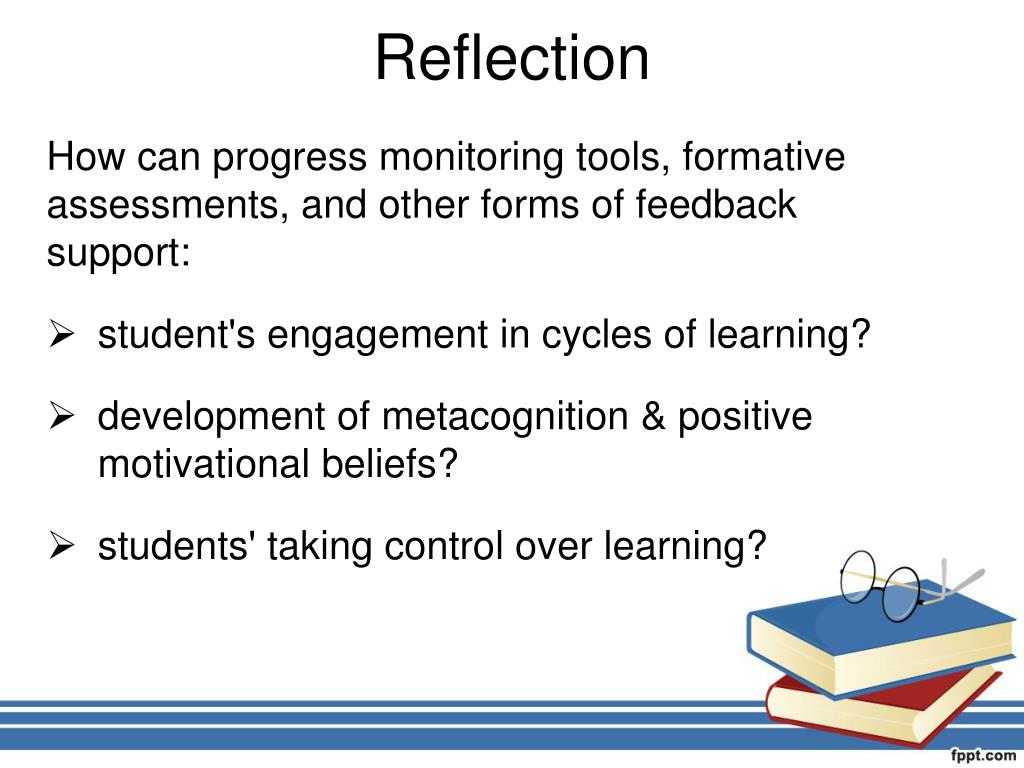 Reflection

How can progress monitoring tools, formative assessments, and other forms of feedback support:

➢ student's engagement in cycles of learning?

➢ development of metacognition & positive motivational beliefs?

➢ students' taking control over learning?

fppt.com